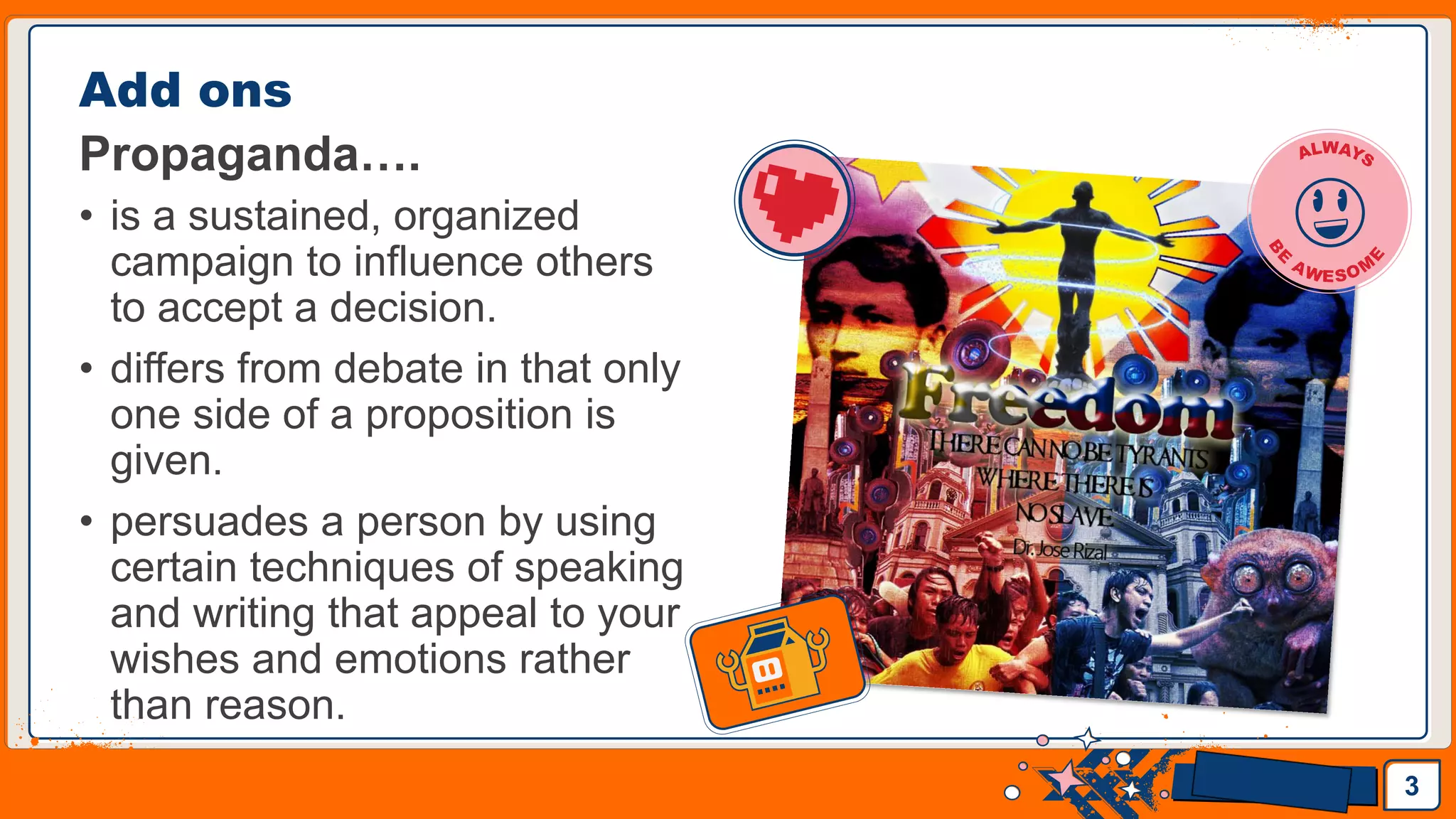 Add ons

Propaganda….

• is a sustained, organized campaign to influence others to accept a decision.

• differs from debate in that only one side of a proposition is given.

• persuades a person by using certain techniques of speaking and writing that appeal to your wishes and emotions rather than reason.

ALWAYS BE AWESOME

Freedom

THERE CAN NO BE TYRANTS WHERE THERE IS NO SLAVE

Dr. Jose Rizal

3